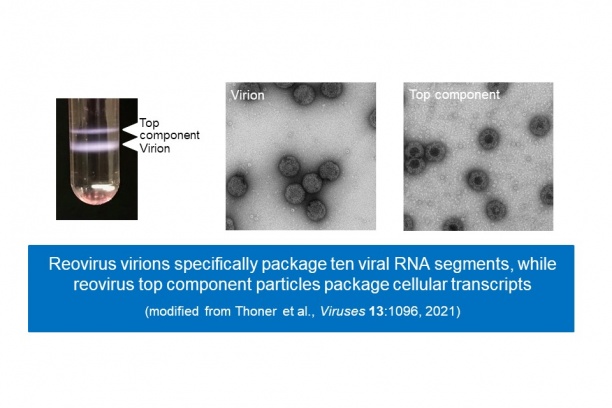 Top component
Virion

Virion

Top component

Reovirus virions specifically package ten viral RNA segments, while reovirus top component particles package cellular transcripts

(modified from Thoner et al., Viruses 13:1096, 2021)